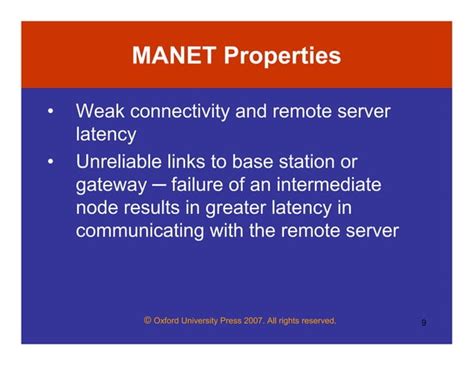 MANET Properties

• Weak connectivity and remote server latency

• Unreliable links to base station or gateway ─ failure of an intermediate node results in greater latency in communicating with the remote server

© Oxford University Press 2007. All rights reserved.

9